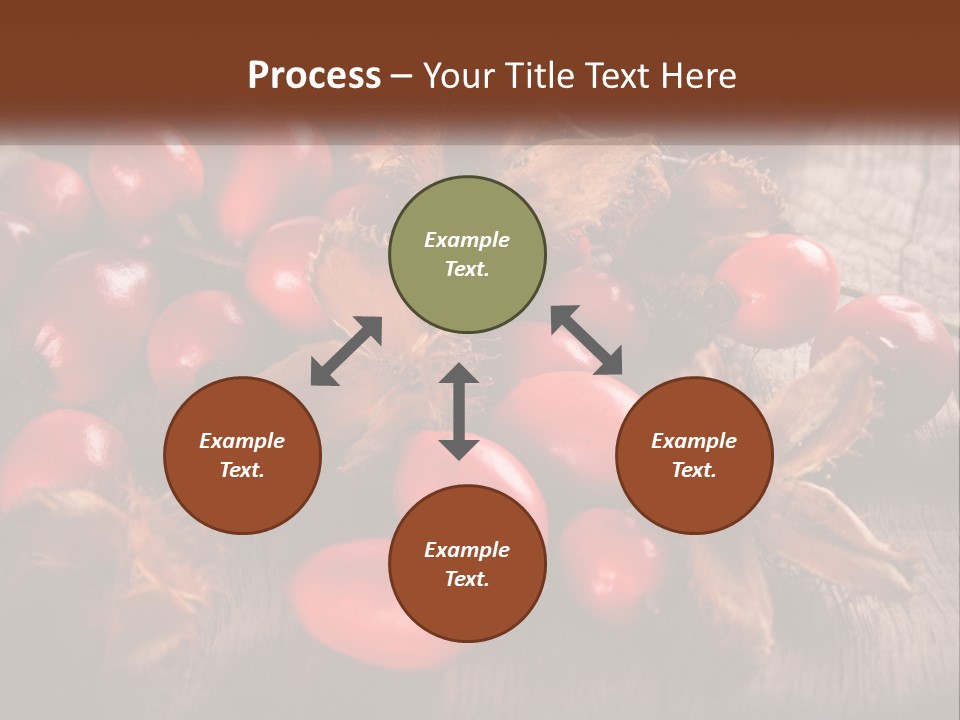 Process – Your Title Text Here

Example Text.

Example Text.

Example Text.

Example Text.